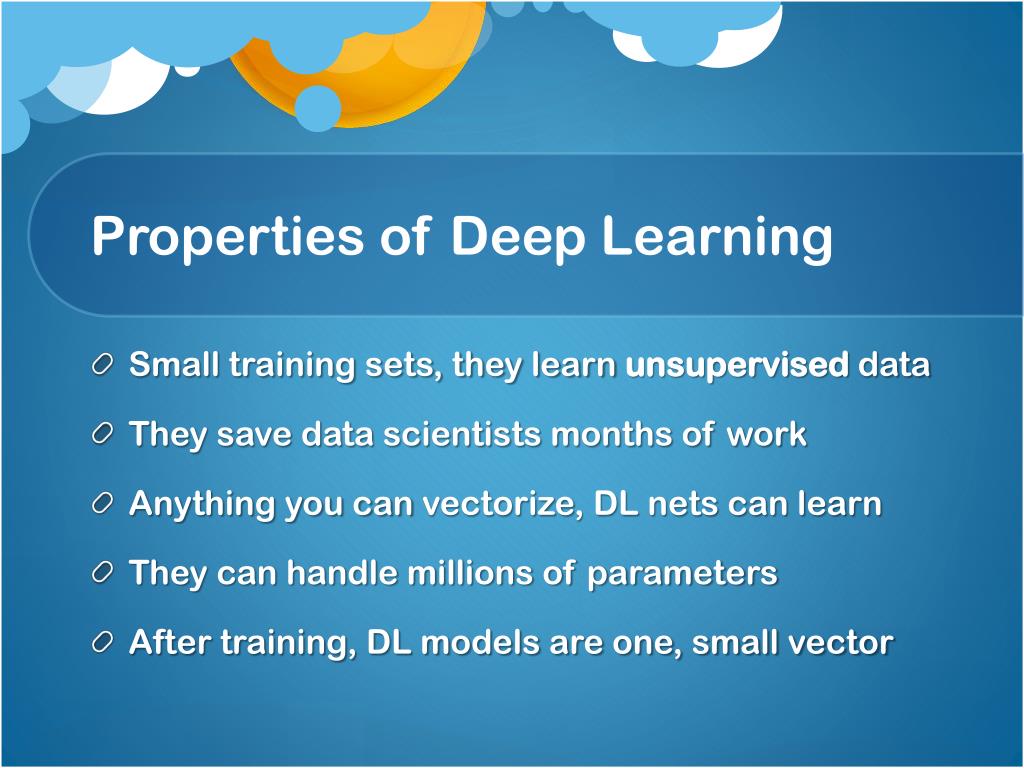 Properties of Deep Learning

Small training sets, they learn unsupervised data

They save data scientists months of work

Anything you can vectorize, DL nets can learn

They can handle millions of parameters

After training, DL models are one, small vector